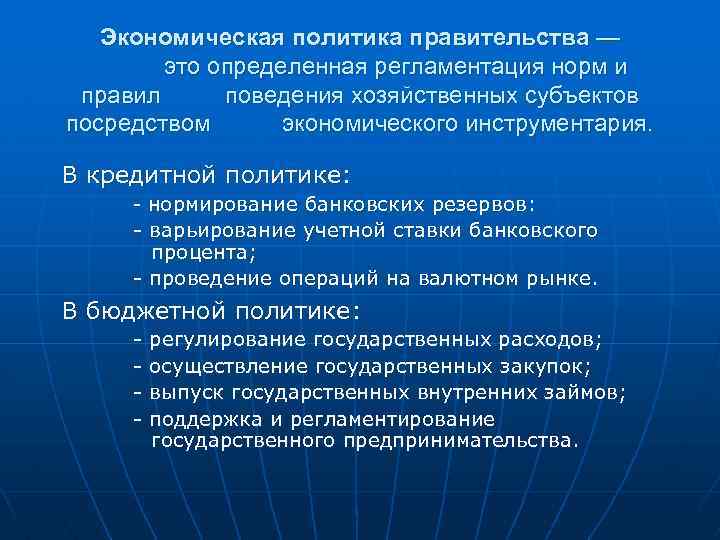 Экономическая политика правительства — это определенная регламентация норм и правил поведения хозяйственных субъектов посредством экономического инструментария.

В кредитной политике:
- нормирование банковских резервов:
- варьирование учетной ставки банковского процента;
- проведение операций на валютном рынке.

В бюджетной политике:
- регулирование государственных расходов;
- осуществление государственных закупок;
- выпуск государственных внутренних займов;
- поддержка и регламентирование государственного предпринимательства.